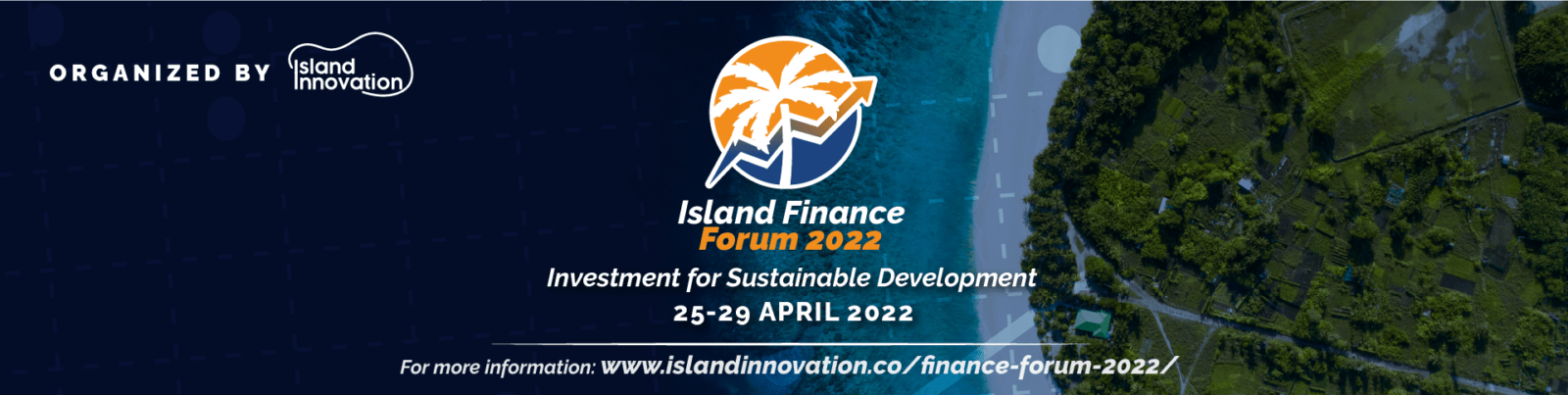 ORGANIZED BY Island Innovation

Island Finance Forum 2022

Investment for Sustainable Development

25-29 APRIL 2022

For more information: www.islandinnovation.co/finance-forum-2022/